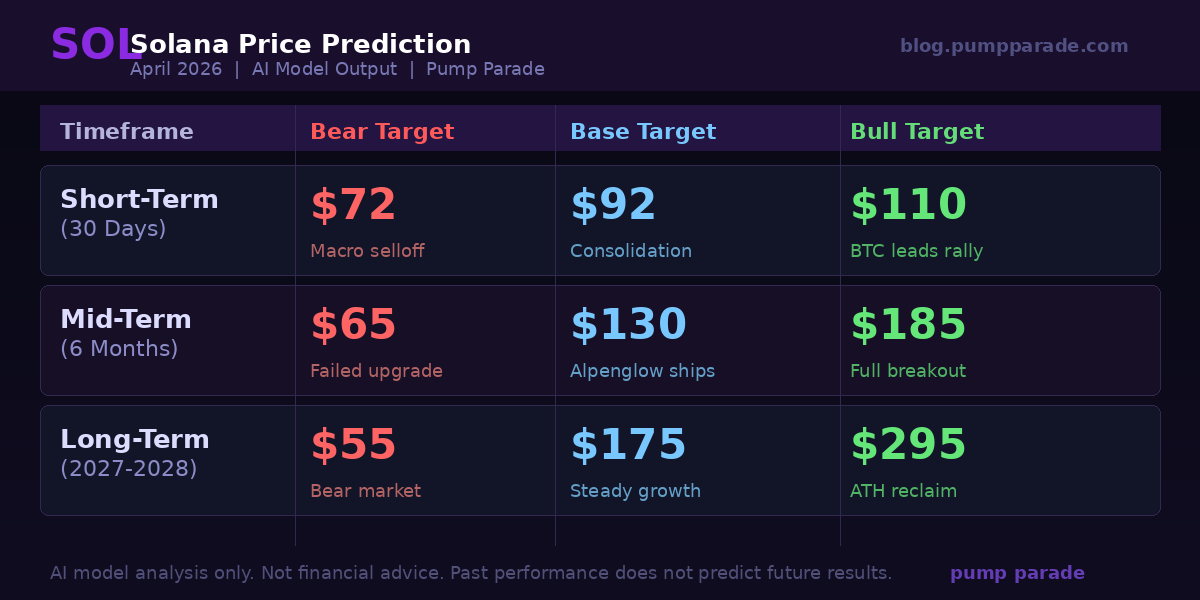 SOL Solana Price Prediction
April 2026 | AI Model Output | Pump Parade

blog.pumpparade.com

| Timeframe | Bear Target | Base Target | Bull Target |
|---|---|---|---|
| Short-Term (30 Days) | \$72 Macro selloff | \$92 Consolidation | \$110 BTC leads rally |
| Mid-Term (6 Months) | \$65 Failed upgrade | \$130 Alpenglow ships | \$185 Full breakout |
| Long-Term (2027-2028) | \$55 Bear market | \$175 Steady growth | \$295 ATH reclaim |

AI model analysis only. Not financial advice. Past performance does not predict future results.

pump parade